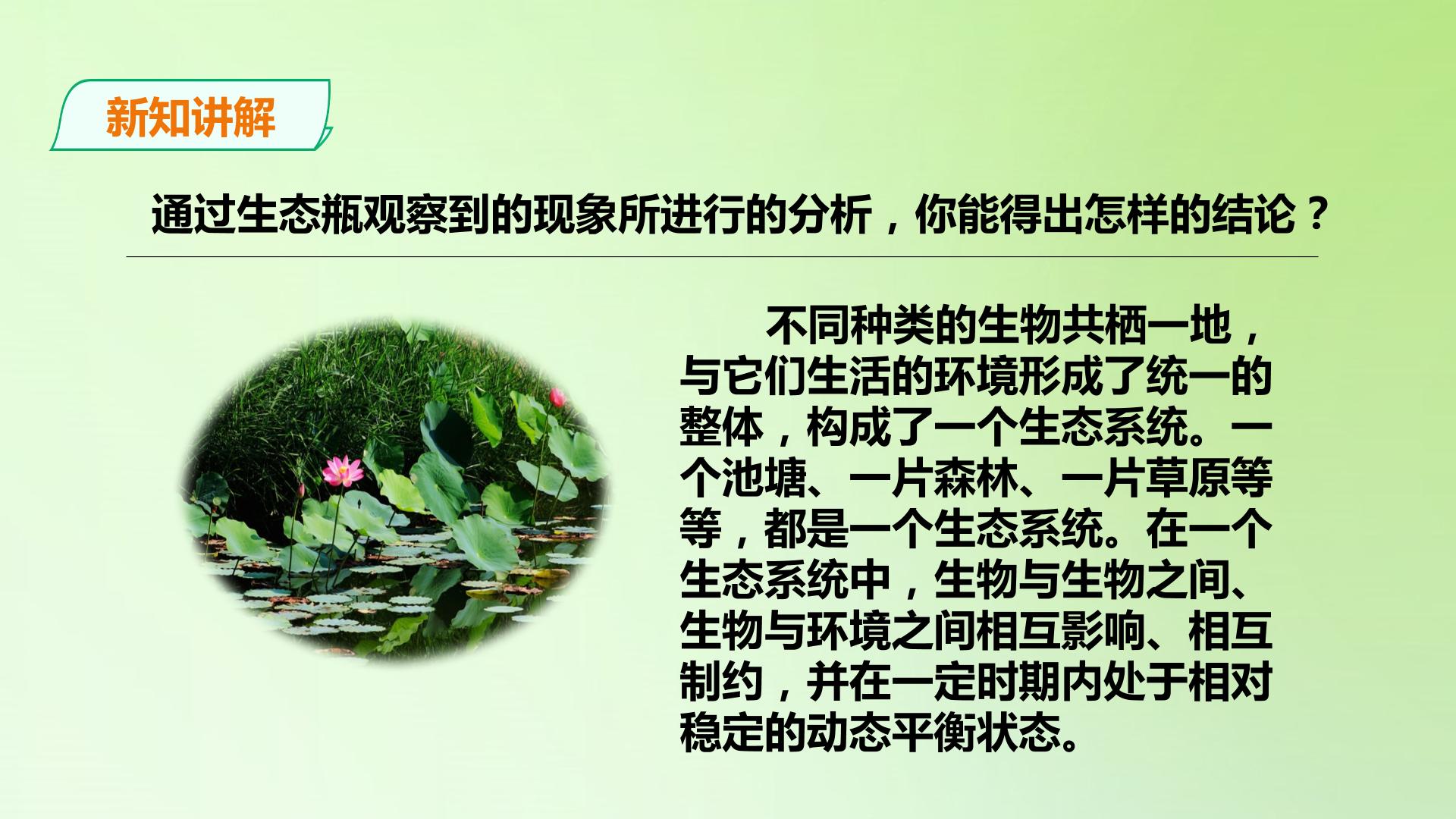 新知讲解

通过生态瓶观察到的现象所进行的分析，你能得出怎样的结论？

不同种类的生物共栖一地，与它们生活的环境形成了统一的整体，构成了一个生态系统。一个池塘、一片森林、一片草原等等，都是一个生态系统。在一个生态系统中，生物与生物之间、生物与环境之间相互影响、相互制约，并在一定时期内处于相对稳定的动态平衡状态。